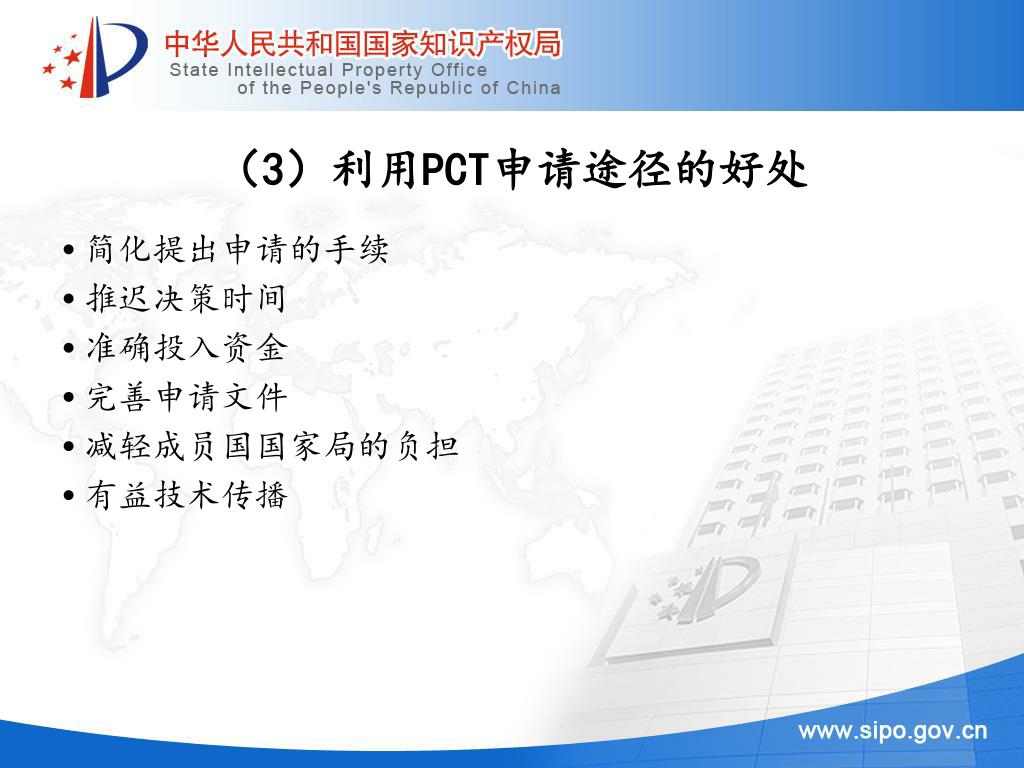 中华人民共和国国家知识产权局
State Intellectual Property Office of the People's Republic of China

（3）利用PCT申请途径的好处

• 简化提出申请的手续
• 推迟决策时间
• 准确投入资金
• 完善申请文件
• 减轻成员国国家局的负担
• 有益技术传播

www.sipo.gov.cn